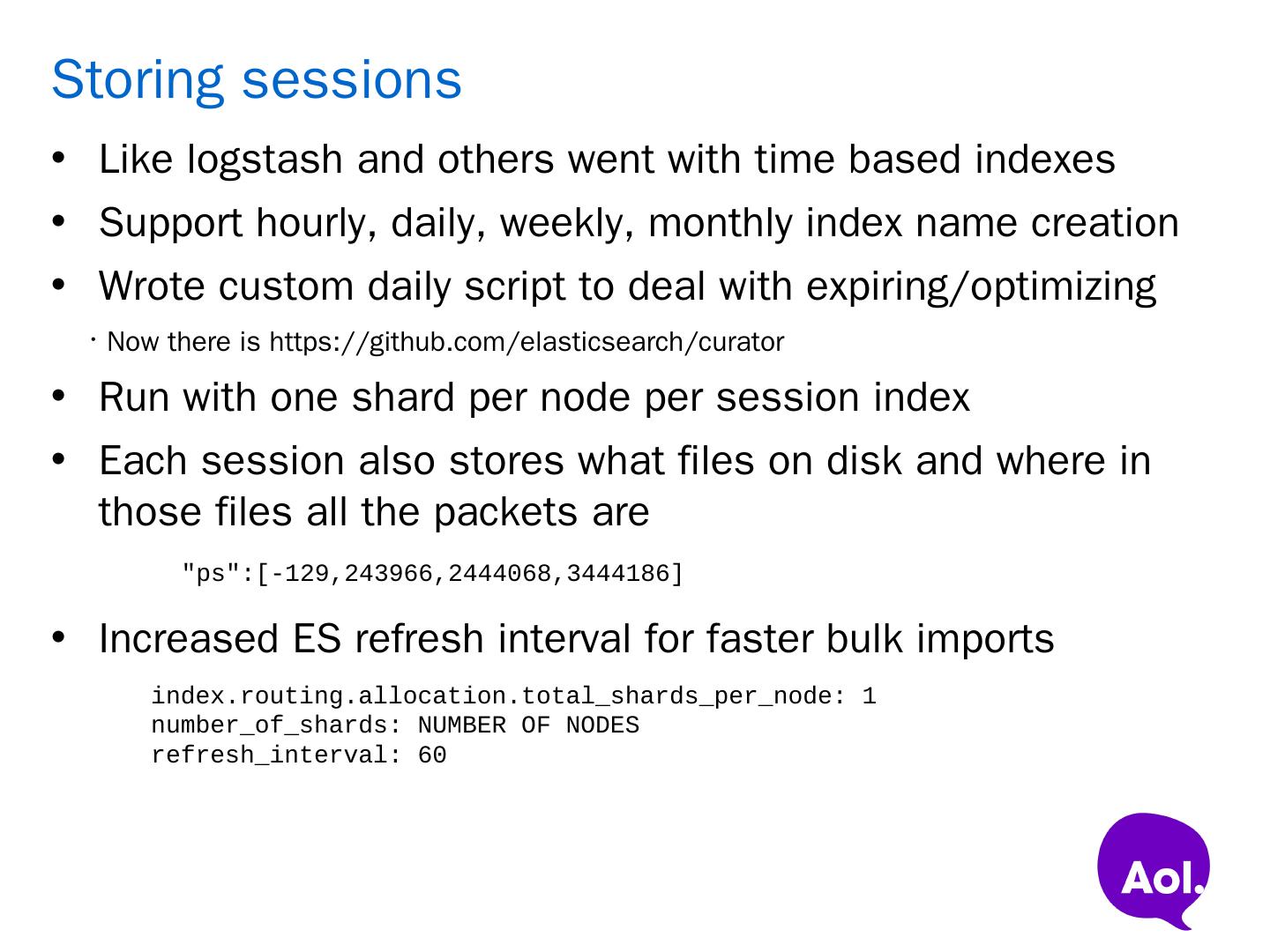 Storing sessions

• Like logstash and others went with time based indexes
• Support hourly, daily, weekly, monthly index name creation
• Wrote custom daily script to deal with expiring/optimizing
  • Now there is https://github.com/elasticsearch/curator
• Run with one shard per node per session index
• Each session also stores what files on disk and where in those files all the packets are

"ps":[-129,243966,2444068,3444186]

• Increased ES refresh interval for faster bulk imports

index.routing.allocation.total_shards_per_node: 1
number_of_shards: NUMBER OF NODES
refresh_interval: 60

Aol.